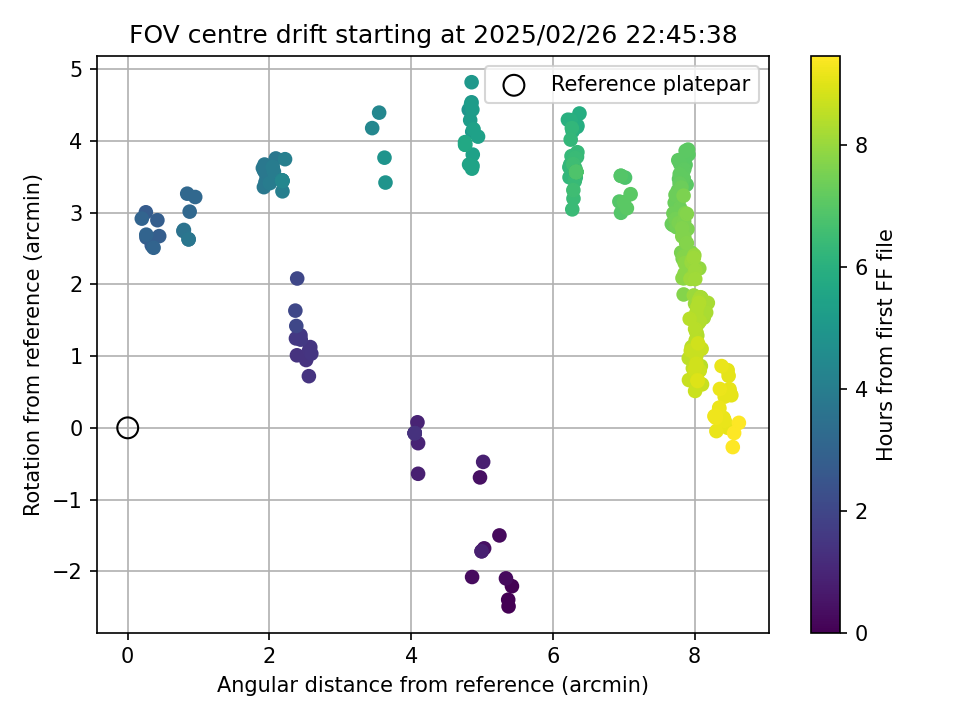 FOV centre drift starting at 2025/02/26 22:45:38

Reference platepar

Rotation from reference (arcmin)

5
4
3
2
1
0
−1
−2

0
2
4
6
8

Angular distance from reference (arcmin)

Hours from first FF file

8
6
4
2
0